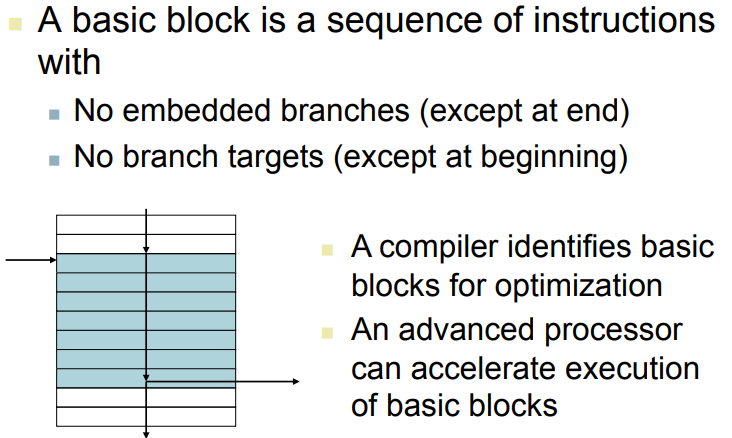 A basic block is a sequence of instructions with

No embedded branches (except at end)

No branch targets (except at beginning)

A compiler identifies basic blocks for optimization

An advanced processor can accelerate execution of basic blocks